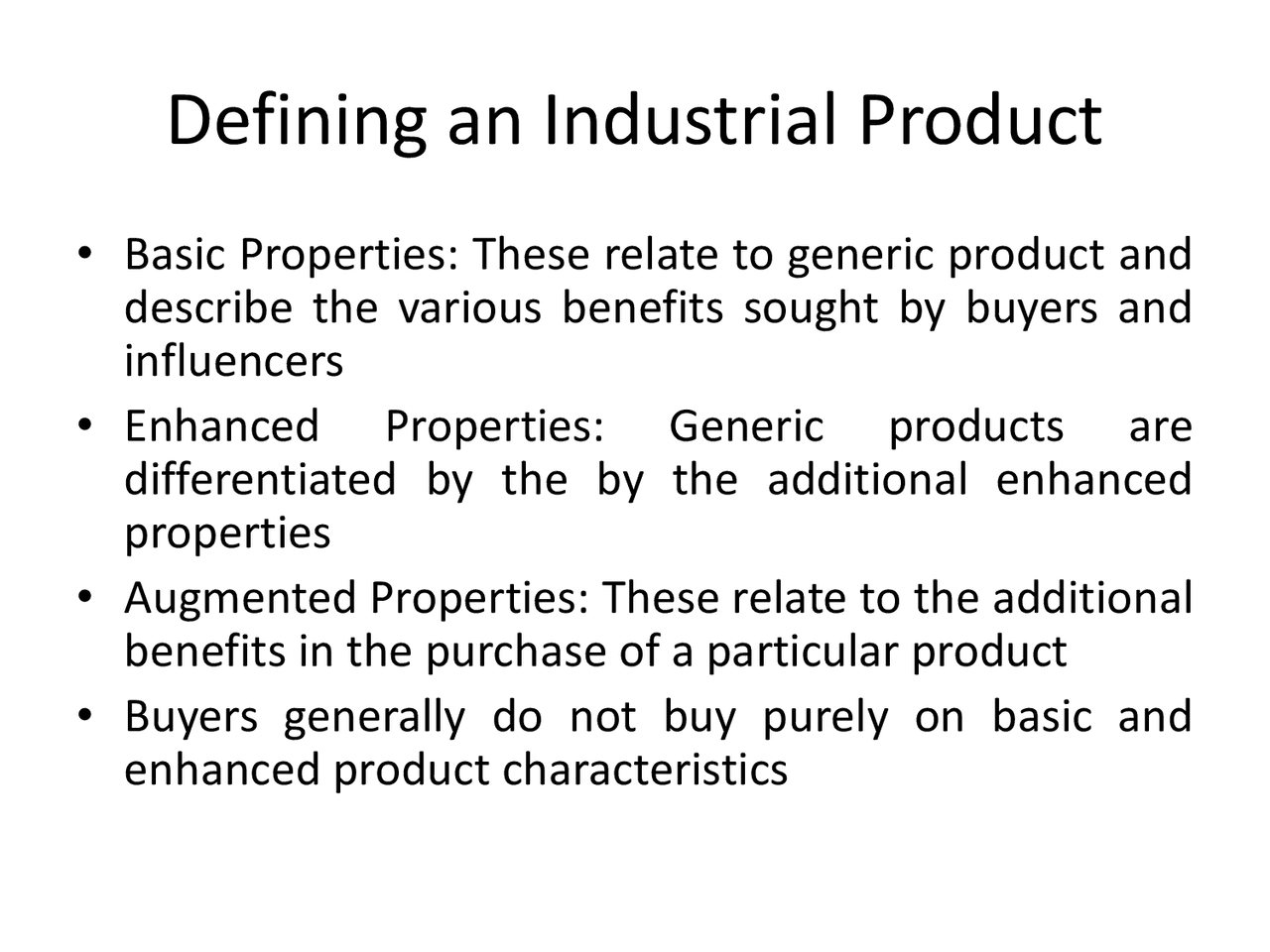 Defining an Industrial Product

• Basic Properties: These relate to generic product and describe the various benefits sought by buyers and influencers
• Enhanced Properties: Generic products are differentiated by the by the additional enhanced properties
• Augmented Properties: These relate to the additional benefits in the purchase of a particular product
• Buyers generally do not buy purely on basic and enhanced product characteristics